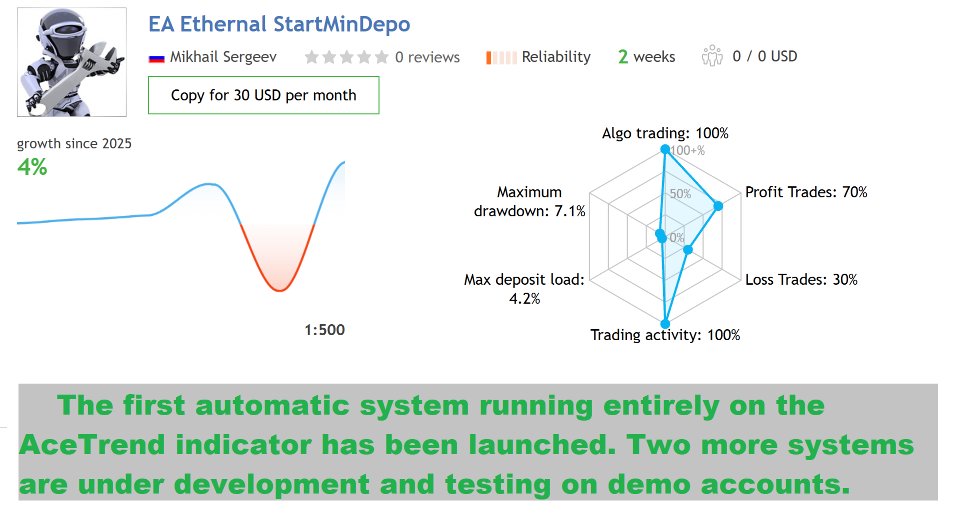 EA Ethernal StartMinDepo

Mikhail Sergeev 0 reviews Reliability 2 weeks 0 / 0 USD

Copy for 30 USD per month

growth since 2025
4%

1:500

Algo trading: 100%
100+%
50%
0%
Profit Trades: 70%
Loss Trades: 30%
Trading activity: 100%
Max deposit load: 4.2%
Maximum drawdown: 7.1%

The first automatic system running entirely on the AceTrend indicator has been launched. Two more systems are under development and testing on demo accounts.